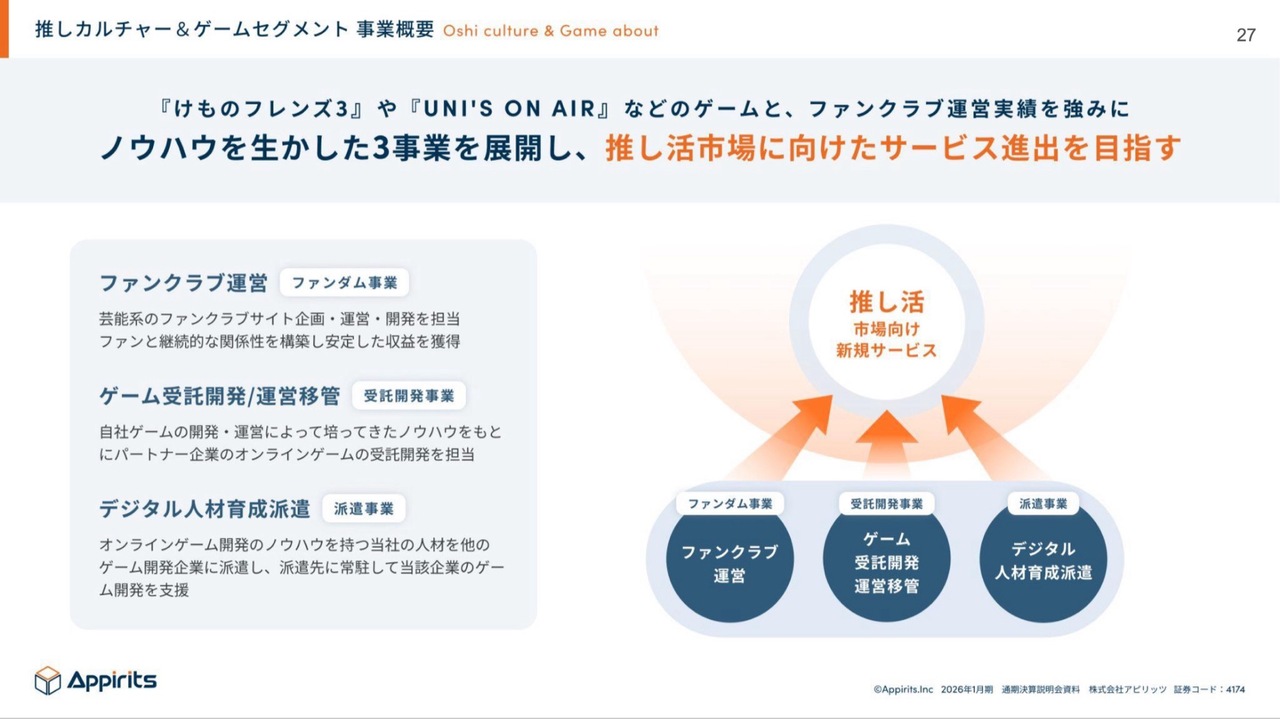 推しカルチャー＆ゲームセグメント 事業概要 Oshi culture & Game about

27

『けものフレンズ3』や『UNI'S ON AIR』などのゲームと、ファンクラブ運営実績を強みに
ノウハウを生かした3事業を展開し、推し活市場に向けたサービス進出を目指す

ファンクラブ運営 ファンダム事業

芸能系のファンクラブサイト企画・運営・開発を担当
ファンと継続的な関係性を構築し安定した収益を獲得

ゲーム受託開発/運営移管 受託開発事業

自社ゲームの開発・運営によって培ってきたノウハウをもとにパートナー企業のオンラインゲームの受託開発を担当

デジタル人材育成派遣 派遣事業

オンラインゲーム開発のノウハウを持つ当社の人材を他のゲーム開発企業に派遣し、派遣先に常駐して当該企業のゲーム開発を支援

推し活
市場向け
新規サービス

ファンダム事業
ファンクラブ
運営

受託開発事業
ゲーム
受託開発
運営移管

派遣事業
デジタル
人材育成派遣

Appirits

©Appirits.Inc 2026年1月期 通期決算説明会資料 株式会社アピリッツ 証券コード：4174